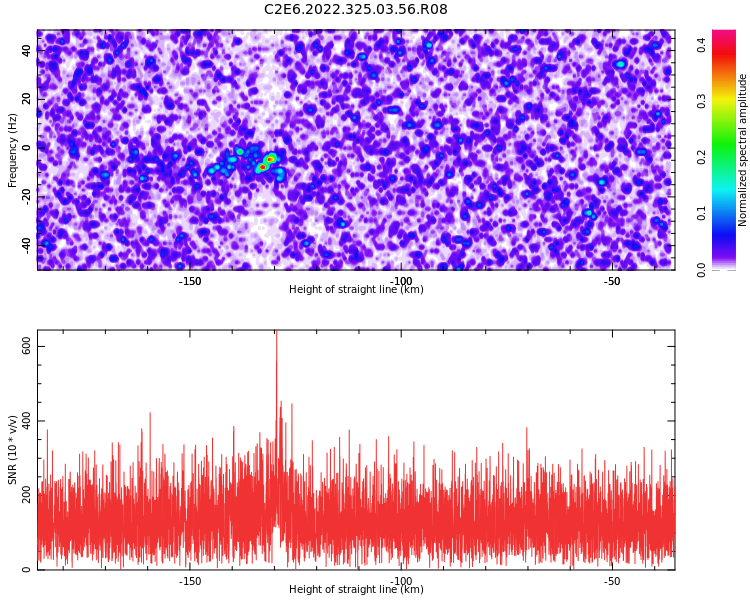 C2E6.2022.325.03.56.R08

Frequency (Hz)
40
20
0
-20
-40

-150
-100
-50
Height of straight line (km)

Normalized spectral amplitude
0.4
0.3
0.2
0.1
0.0

SNR (10 * v/v)
600
400
200
0

-150
-100
-50
Height of straight line (km)